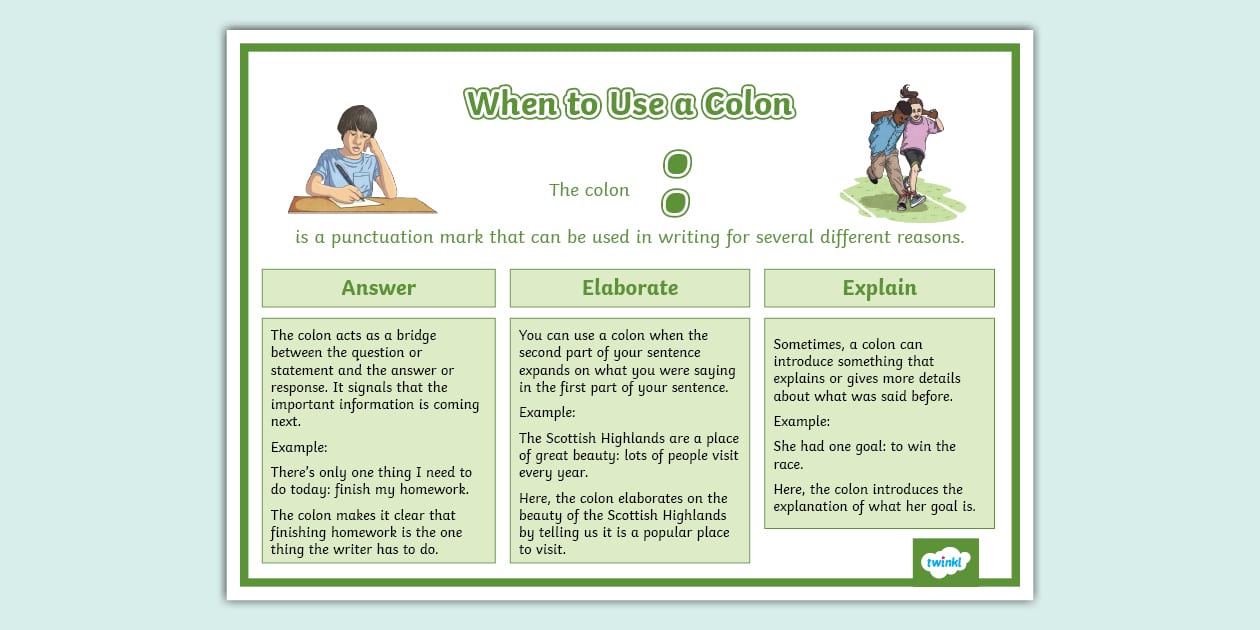 When to Use a Colon

The colon :

is a punctuation mark that can be used in writing for several different reasons.

Answer

The colon acts as a bridge between the question or statement and the answer or response. It signals that the important information is coming next.

Example:

There's only one thing I need to do today: finish my homework.

The colon makes it clear that finishing homework is the one thing the writer has to do.

Elaborate

You can use a colon when the second part of your sentence expands on what you were saying in the first part of your sentence.

Example:

The Scottish Highlands are a place of great beauty: lots of people visit every year.

Here, the colon elaborates on the beauty of the Scottish Highlands by telling us it is a popular place to visit.

Explain

Sometimes, a colon can introduce something that explains or gives more details about what was said before.

Example:

She had one goal: to win the race.

Here, the colon introduces the explanation of what her goal is.

twinkl